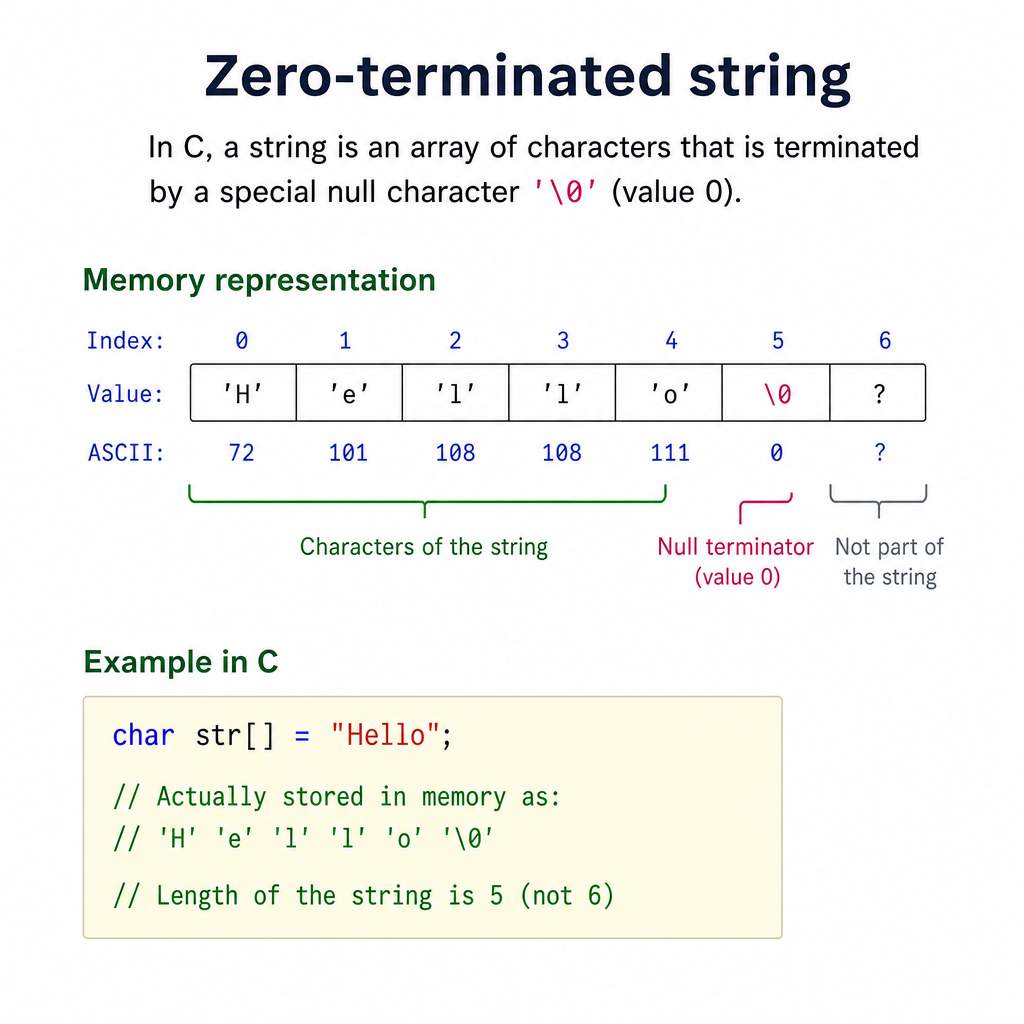 Zero-terminated string

In C, a string is an array of characters that is terminated by a special null character '\0' (value 0).

Memory representation

| Index: | 0 | 1 | 2 | 3 | 4 | 5 | 6 |
|---|---|---|---|---|---|---|---|
| Value: | 'H' | 'e' | 'l' | 'l' | 'o' | \0 | ? |
| ASCII: | 72 | 101 | 108 | 108 | 111 | 0 | ? |

Characters of the string

Null terminator (value 0)

Not part of the string

Example in C

char str[] = "Hello";

// Actually stored in memory as:
// 'H' 'e' 'l' 'l' 'o' '\0'

// Length of the string is 5 (not 6)